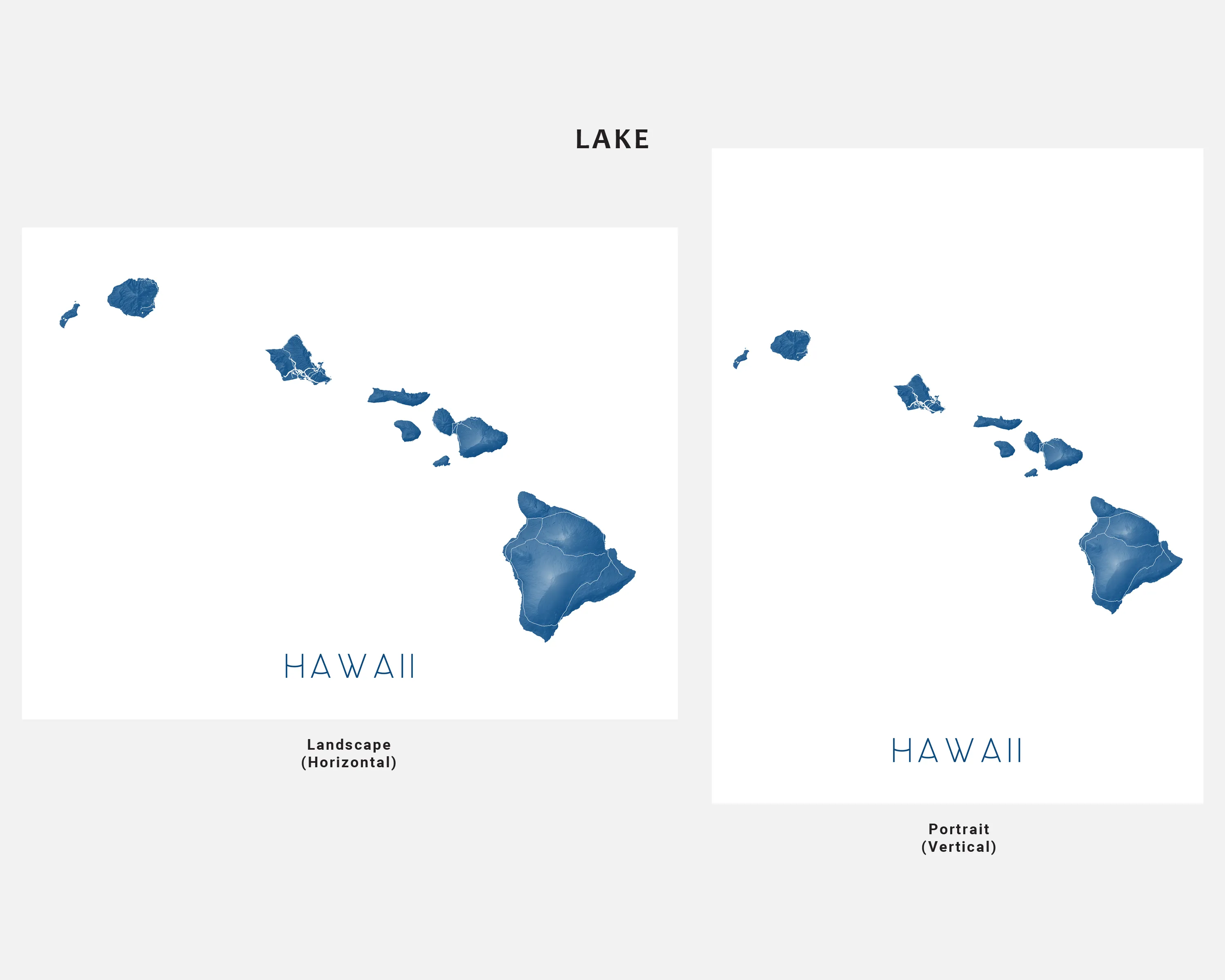 LAKE

HAWAII

Landscape
(Horizontal)

HAWAII

Portrait
(Vertical)